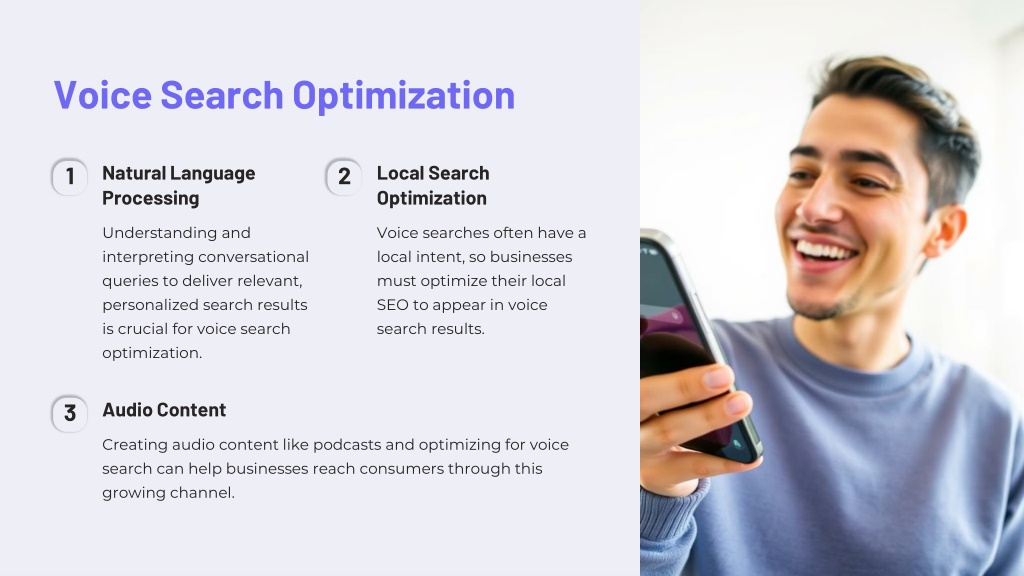 Voice Search Optimization

1 Natural Language Processing

Understanding and interpreting conversational queries to deliver relevant, personalized search results is crucial for voice search optimization.

2 Local Search Optimization

Voice searches often have a local intent, so businesses must optimize their local SEO to appear in voice search results.

3 Audio Content

Creating audio content like podcasts and optimizing for voice search can help businesses reach consumers through this growing channel.